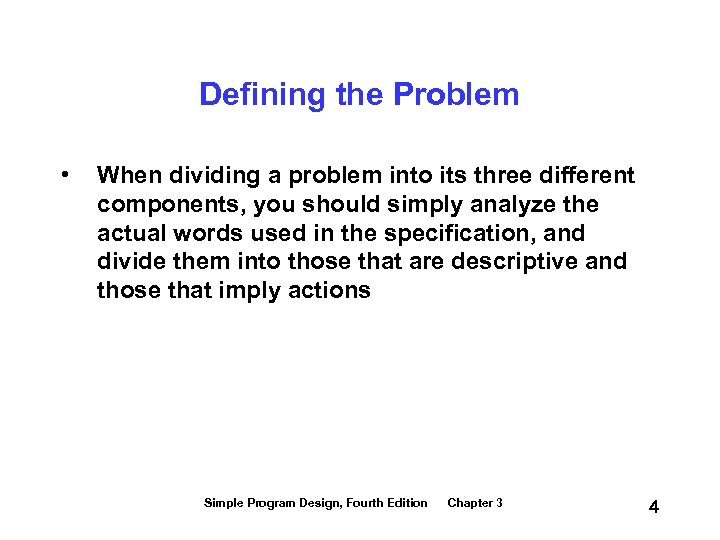 Defining the Problem

• When dividing a problem into its three different components, you should simply analyze the actual words used in the specification, and divide them into those that are descriptive and those that imply actions

Simple Program Design, Fourth Edition Chapter 3

4